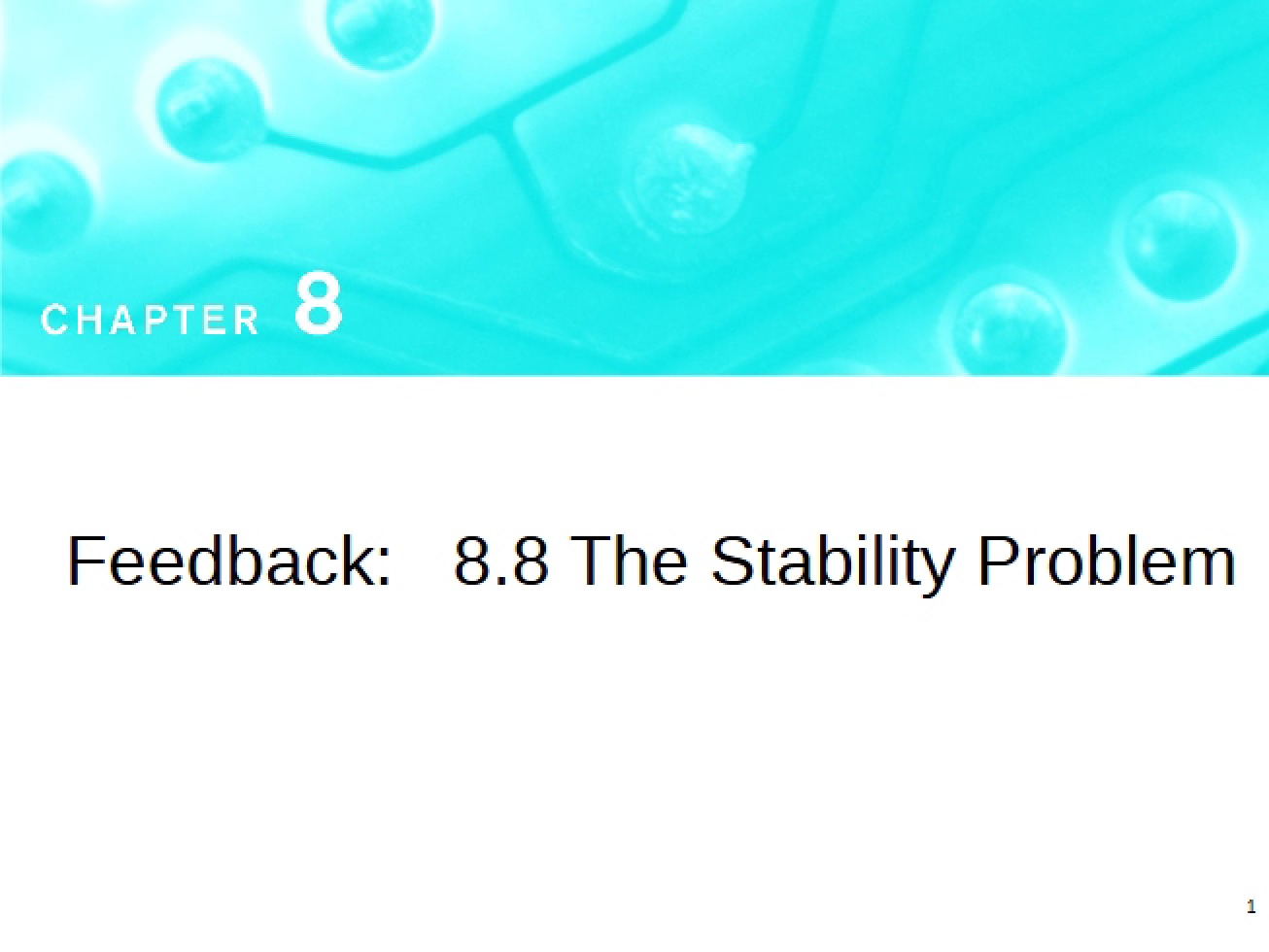 CHAPTER 8

Feedback: 8.8 The Stability Problem

1